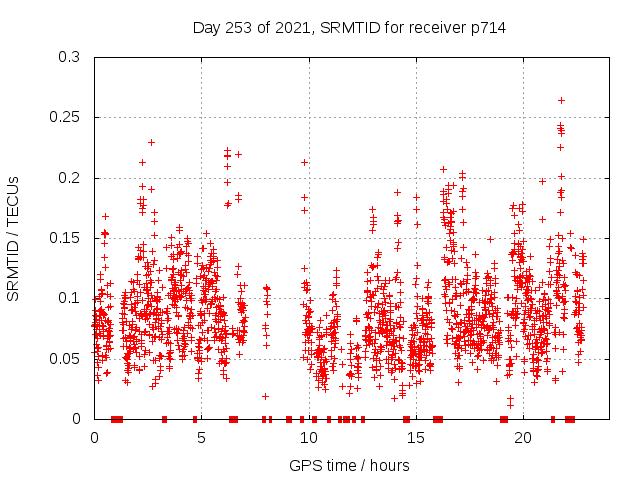 Day 253 of 2021, SRMTID for receiver p714

SRMTID / TECUs

0.3
0.25
0.2
0.15
0.1
0.05
0

0
5
10
15
20

GPS time / hours